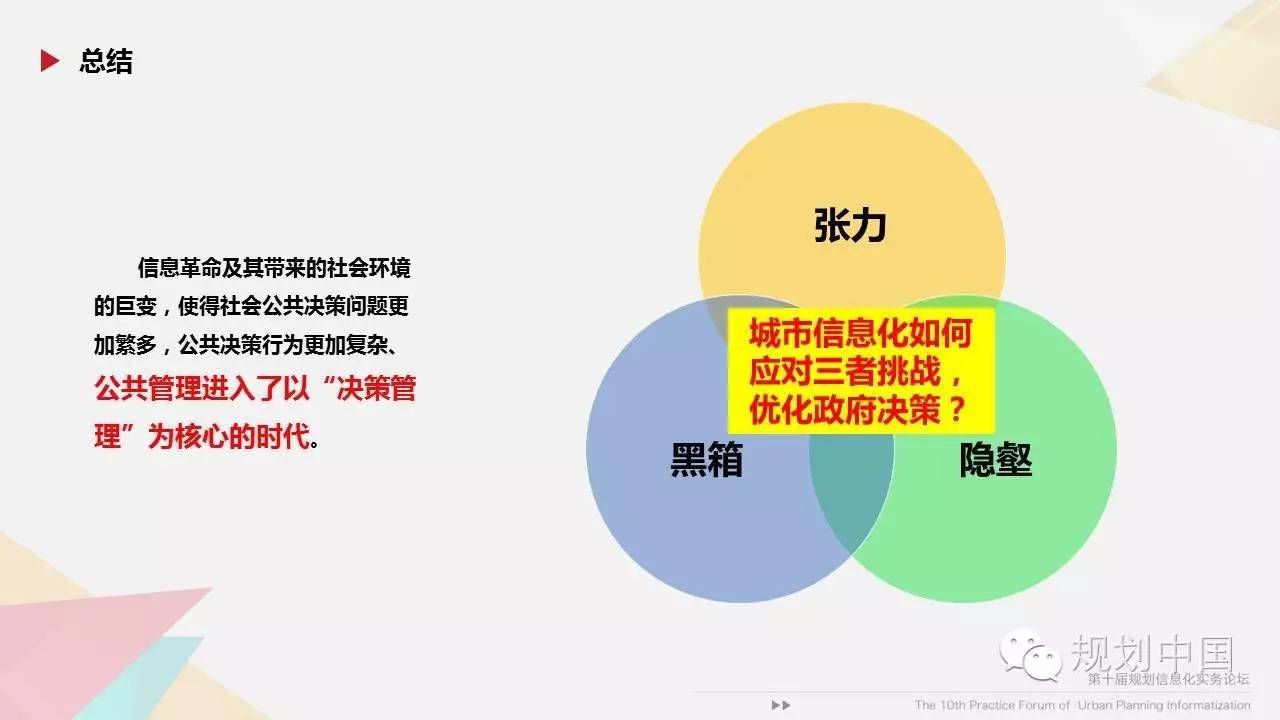 总结

信息革命及其带来的社会环境的巨变，使得社会公共决策问题更加繁多，公共决策行为更加复杂、公共管理进入了以“决策管理”为核心的时代。

张力

城市信息化如何应对三者挑战，优化政府决策？

黑箱

隐壑

规划中国

第十届规划信息化实务论坛

The 10th Practice Forum of Urban Planning Informatization